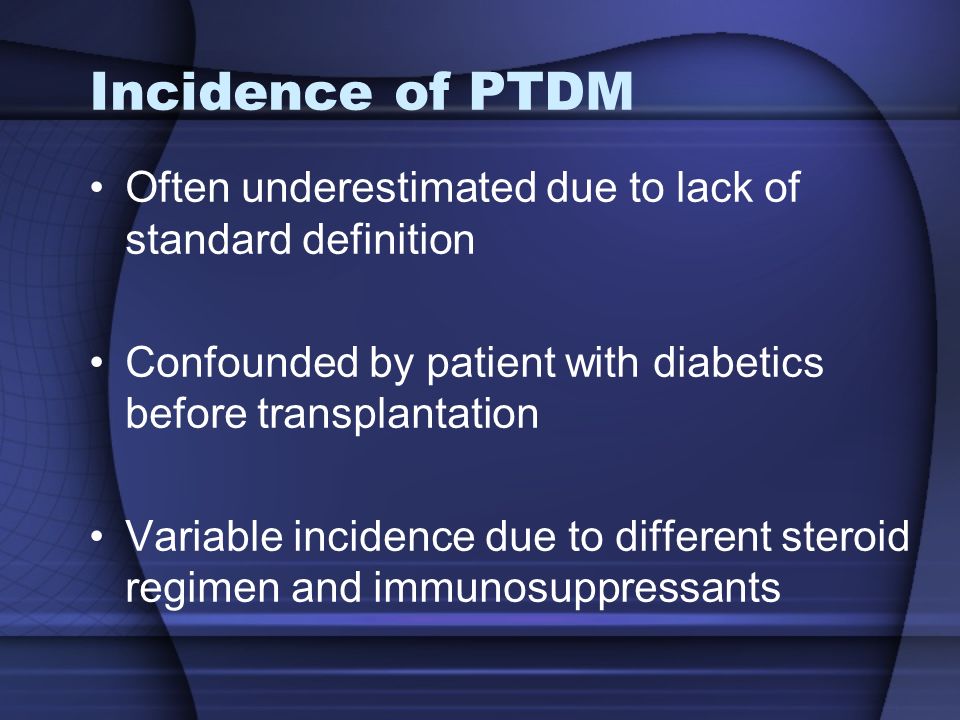 Incidence of PTDM

• Often underestimated due to lack of standard definition

• Confounded by patient with diabetics before transplantation

• Variable incidence due to different steroid regimen and immunosuppressants